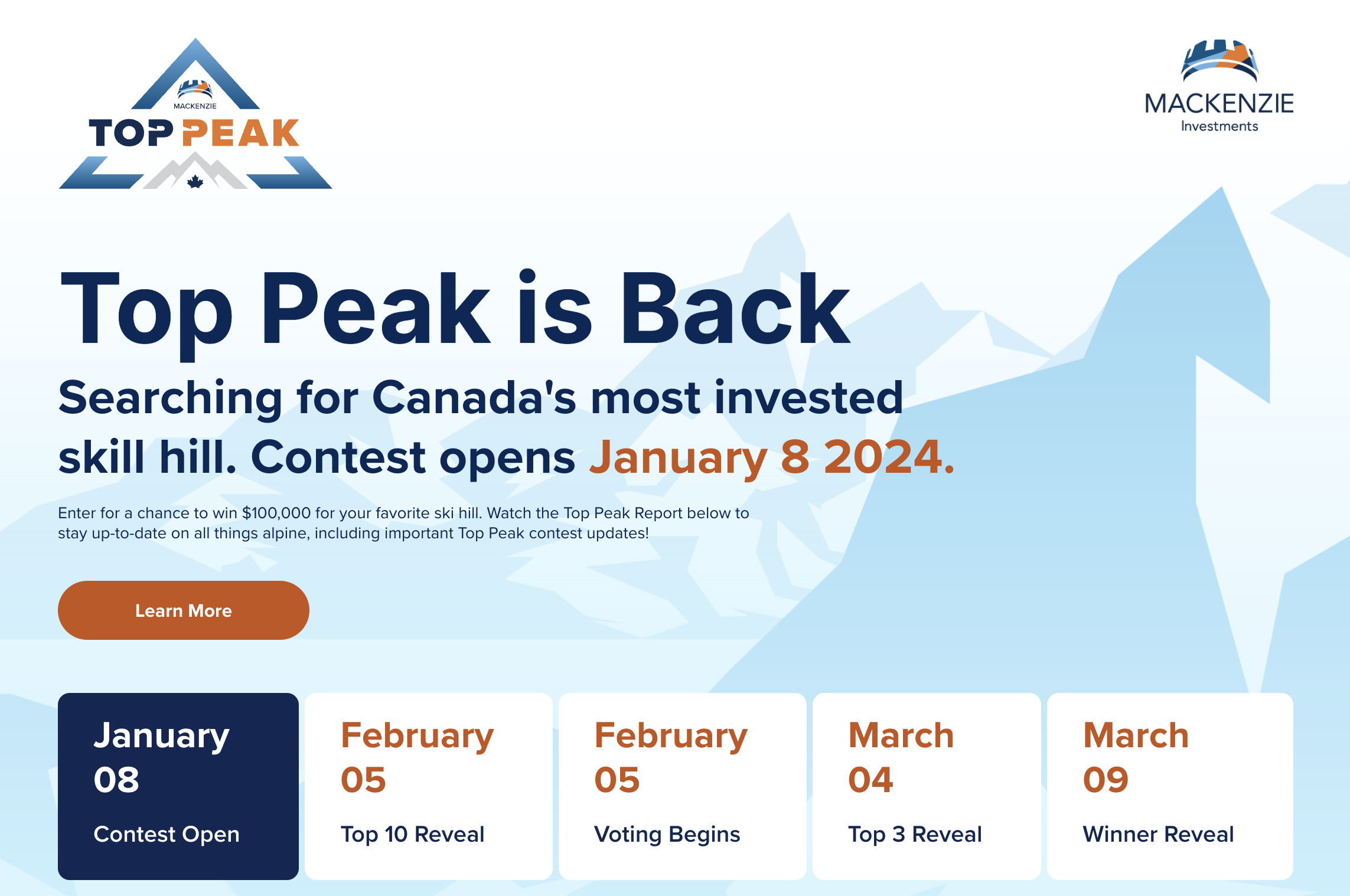 MACKENZIE
TOP PEAK

MACKENZIE
Investments

Top Peak is Back

Searching for Canada's most invested skill hill. Contest opens January 8 2024.

Enter for a chance to win $100,000 for your favorite ski hill. Watch the Top Peak Report below to stay up-to-date on all things alpine, including important Top Peak contest updates!

Learn More

January
08
Contest Open

February
05
Top 10 Reveal

February
05
Voting Begins

March
04
Top 3 Reveal

March
09
Winner Reveal